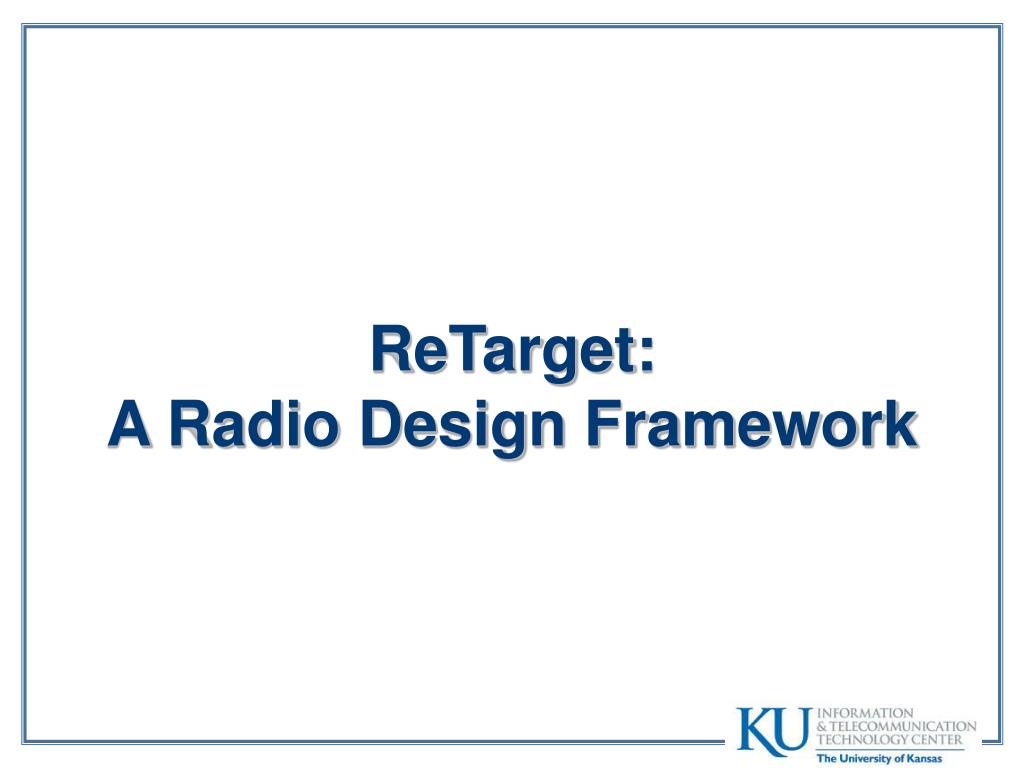 ReTarget:
A Radio Design Framework

KU INFORMATION & TELECOMMUNICATION TECHNOLOGY CENTER
The University of Kansas